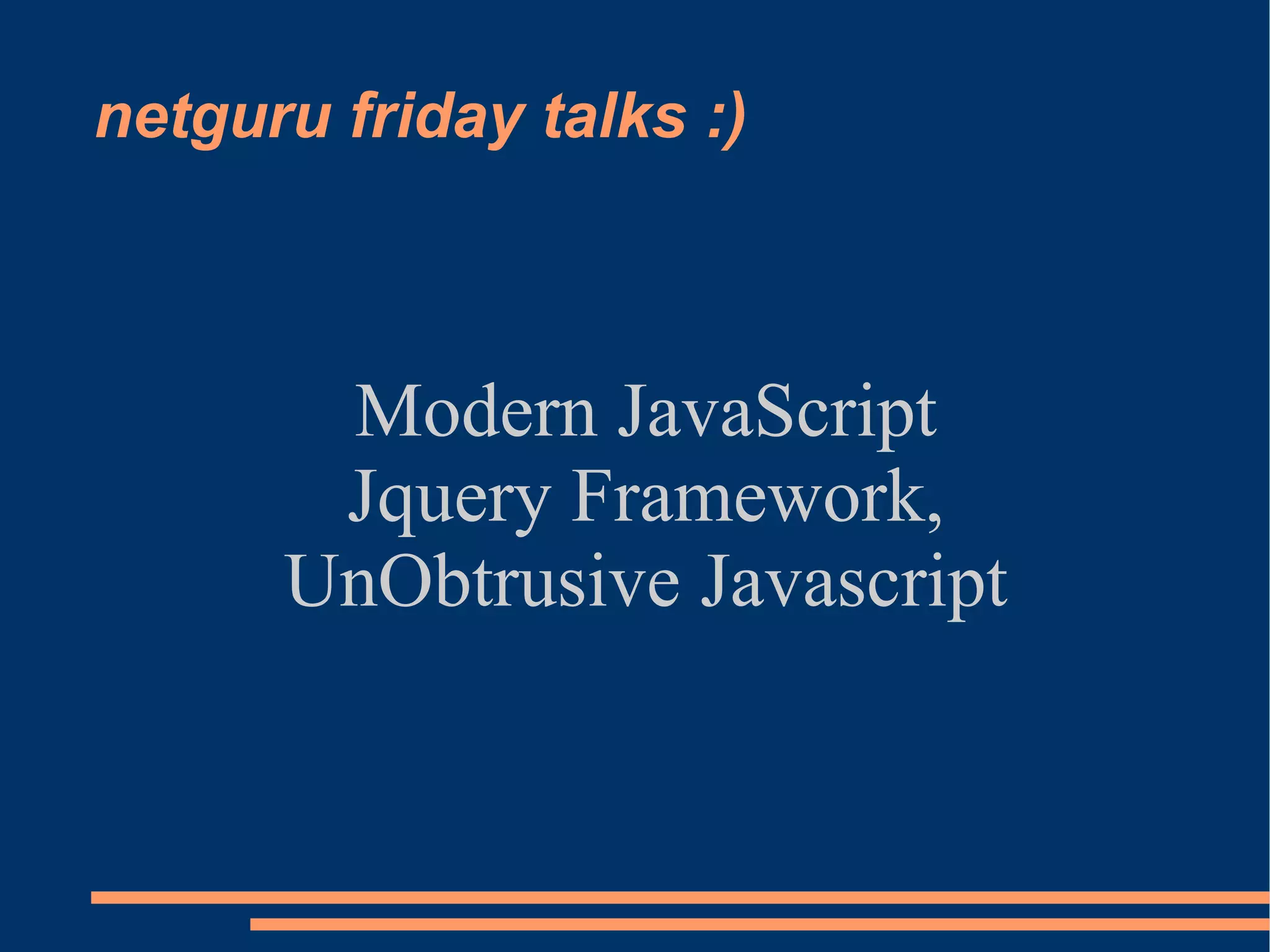 netguru friday talks :)

Modern JavaScript
Jquery Framework,
UnObtrusive Javascript